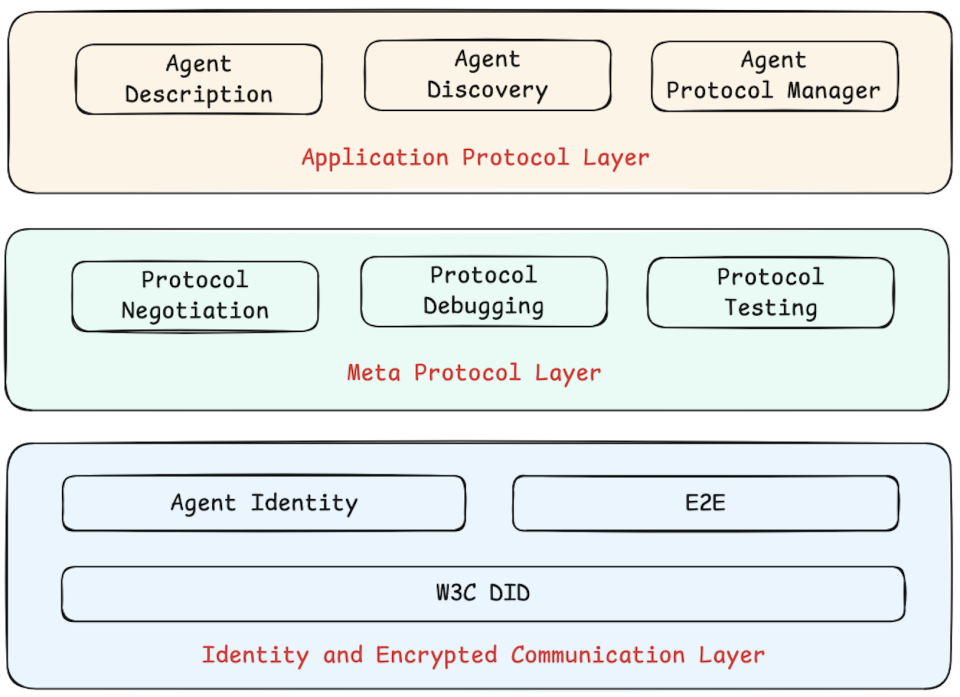 Agent Description

Agent Discovery

Agent Protocol Manager

Application Protocol Layer

Protocol Negotiation

Protocol Debugging

Protocol Testing

Meta Protocol Layer

Agent Identity

E2E

W3C DID

Identity and Encrypted Communication Layer